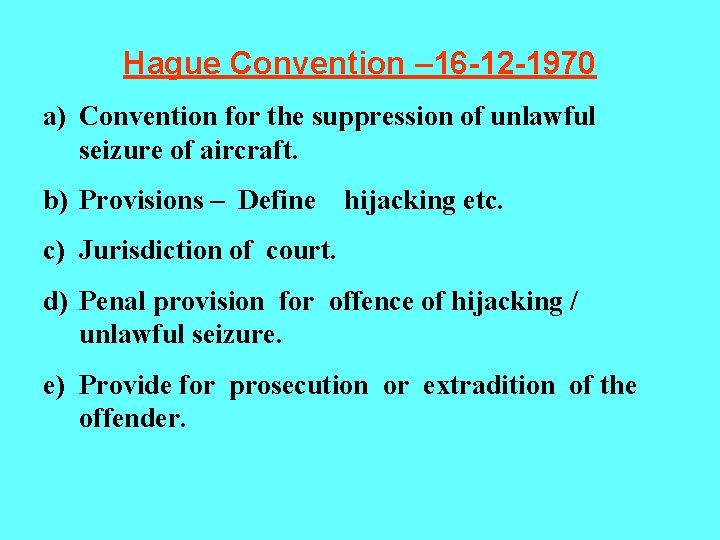 Hague Convention –16-12-1970

a) Convention for the suppression of unlawful seizure of aircraft.

b) Provisions – Define hijacking etc.

c) Jurisdiction of court.

d) Penal provision for offence of hijacking / unlawful seizure.

e) Provide for prosecution or extradition of the offender.